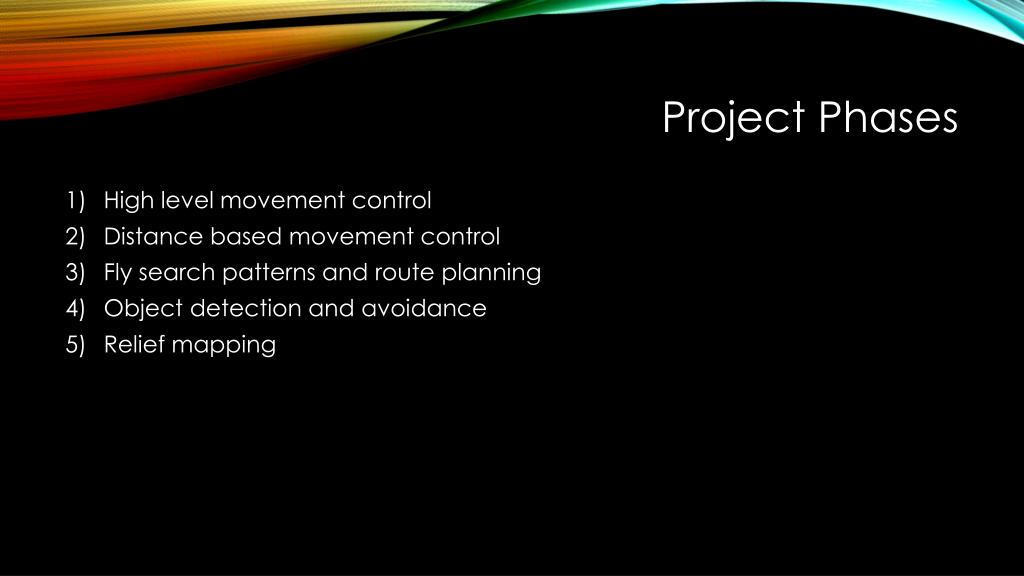 Project Phases

1) High level movement control
2) Distance based movement control
3) Fly search patterns and route planning
4) Object detection and avoidance
5) Relief mapping